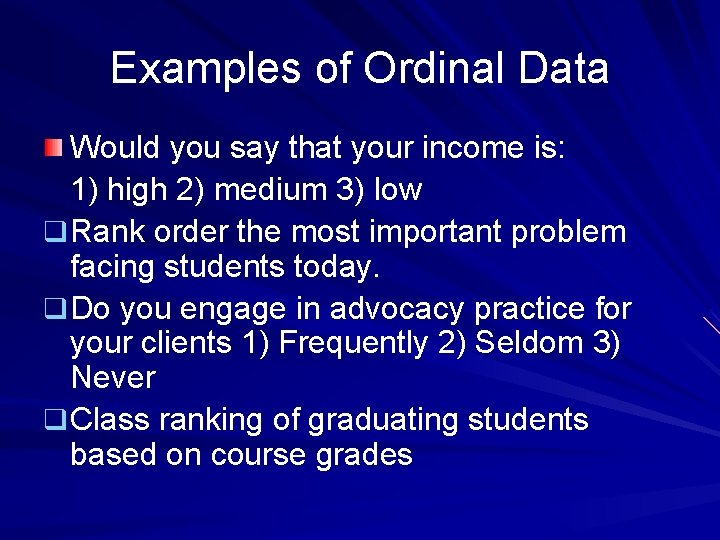 Examples of Ordinal Data

Would you say that your income is:

1) high 2) medium 3) low

Rank order the most important problem facing students today.

Do you engage in advocacy practice for your clients 1) Frequently 2) Seldom 3) Never

Class ranking of graduating students based on course grades